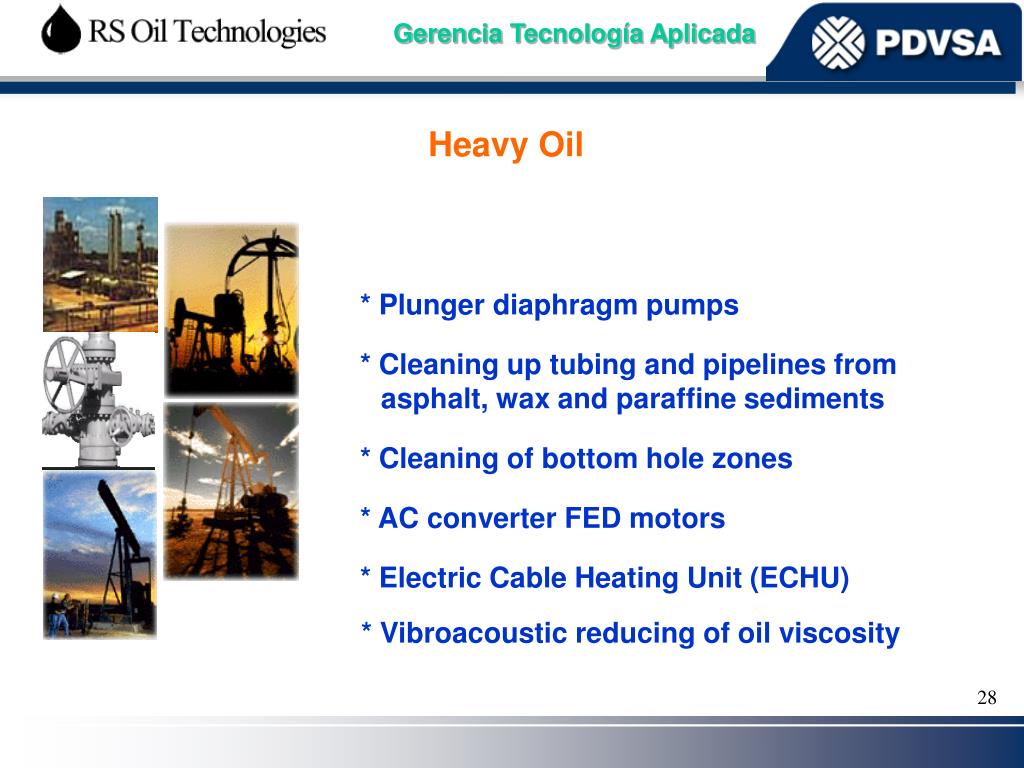 RS Oil Technologies

Gerencia Tecnología Aplicada

PDVSA

Heavy Oil

* Plunger diaphragm pumps

* Cleaning up tubing and pipelines from asphalt, wax and paraffine sediments

* Cleaning of bottom hole zones

* AC converter FED motors

* Electric Cable Heating Unit (ECHU)

* Vibroacoustic reducing of oil viscosity

28